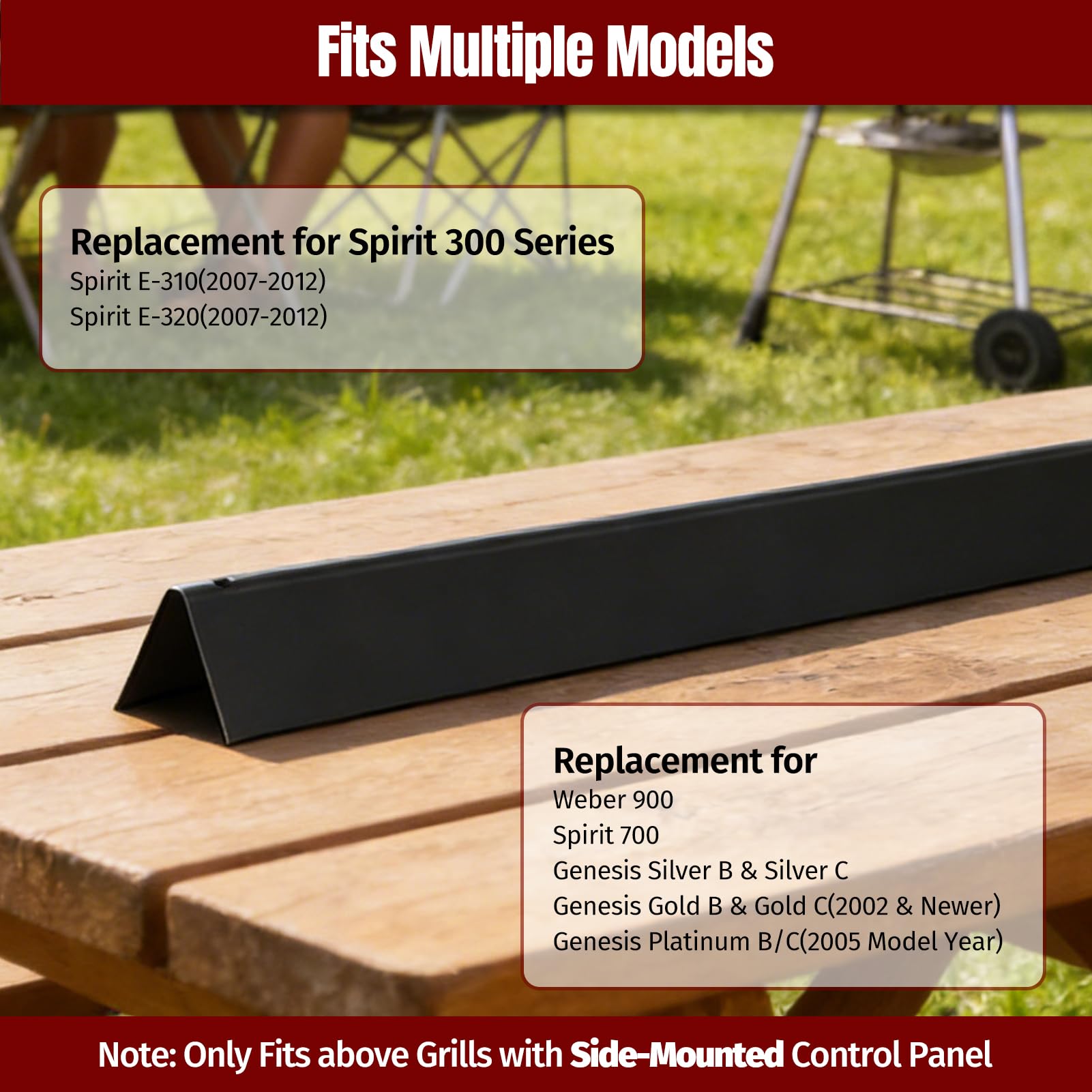 Fits Multiple Models

Replacement for Spirit 300 Series
Spirit E-310(2007-2012)
Spirit E-320(2007-2012)

Replacement for
Weber 900
Spirit 700
Genesis Silver B & Silver C
Genesis Gold B & Gold C(2002 & Newer)
Genesis Platinum B/C(2005 Model Year)

Note: Only Fits above Grills with Side-Mounted Control Panel